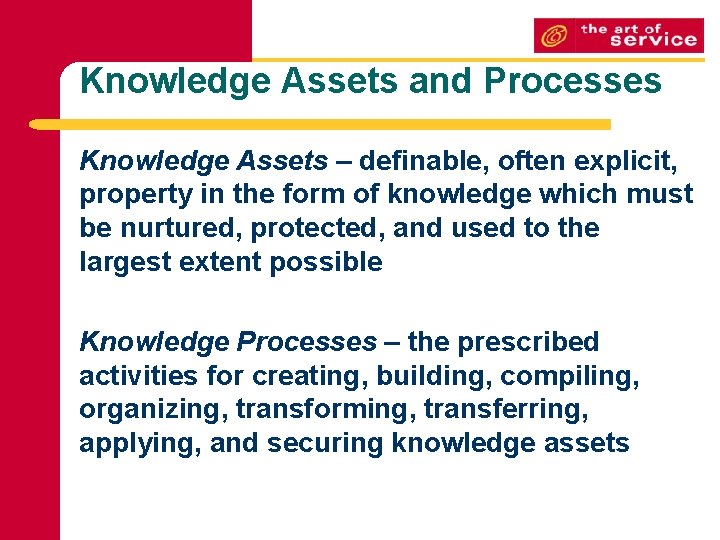 the art of service

Knowledge Assets and Processes

Knowledge Assets – definable, often explicit, property in the form of knowledge which must be nurtured, protected, and used to the largest extent possible

Knowledge Processes – the prescribed activities for creating, building, compiling, organizing, transforming, transferring, applying, and securing knowledge assets